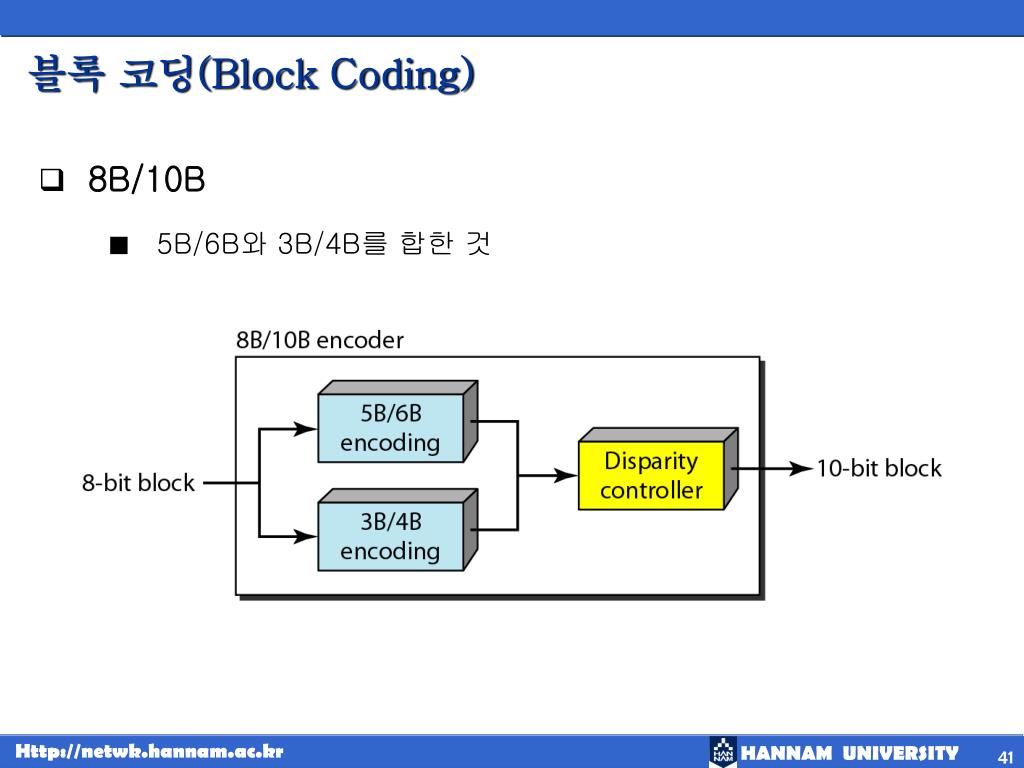 블록 코딩(Block Coding)

❑ 8B/10B

■ 5B/6B와 3B/4B를 합한 것

8B/10B encoder

8-bit block

5B/6B encoding

3B/4B encoding

Disparity controller

10-bit block

Http://netwk.hannam.ac.kr

HAN NAM HANNAM UNIVERSITY

41